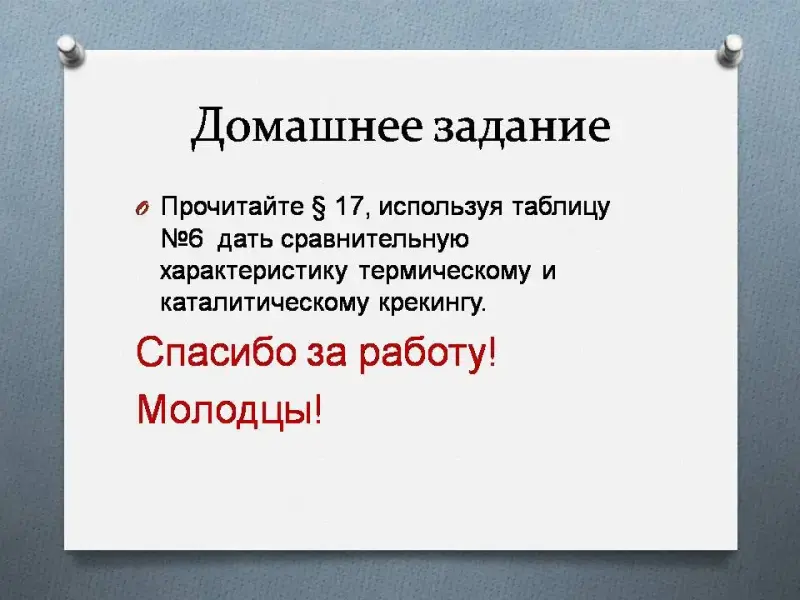 Домашнее задание

Прочитайте § 17, используя таблицу №6 дать сравнительную характеристику термическому и каталитическому крекингу.

Спасибо за работу!

Молодцы!